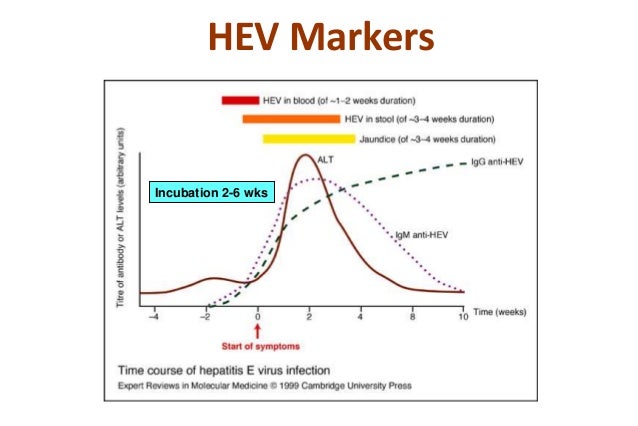 HEV Markers

HEV in blood (of ~1–2 weeks duration)

HEV in stool (of ~3–4 weeks duration)

Jaundice (of ~3–4 weeks duration)

Titre of antibody or ALT levels (arbitrary units)

Incubation 2-6 wks

ALT

IgG anti-HEV

IgM anti-HEV

–4

–2

0

2

4

8

10

Time (weeks)

Start of symptoms

Time course of hepatitis E virus infection

Expert Reviews in Molecular Medicine © 1999 Cambridge University Press